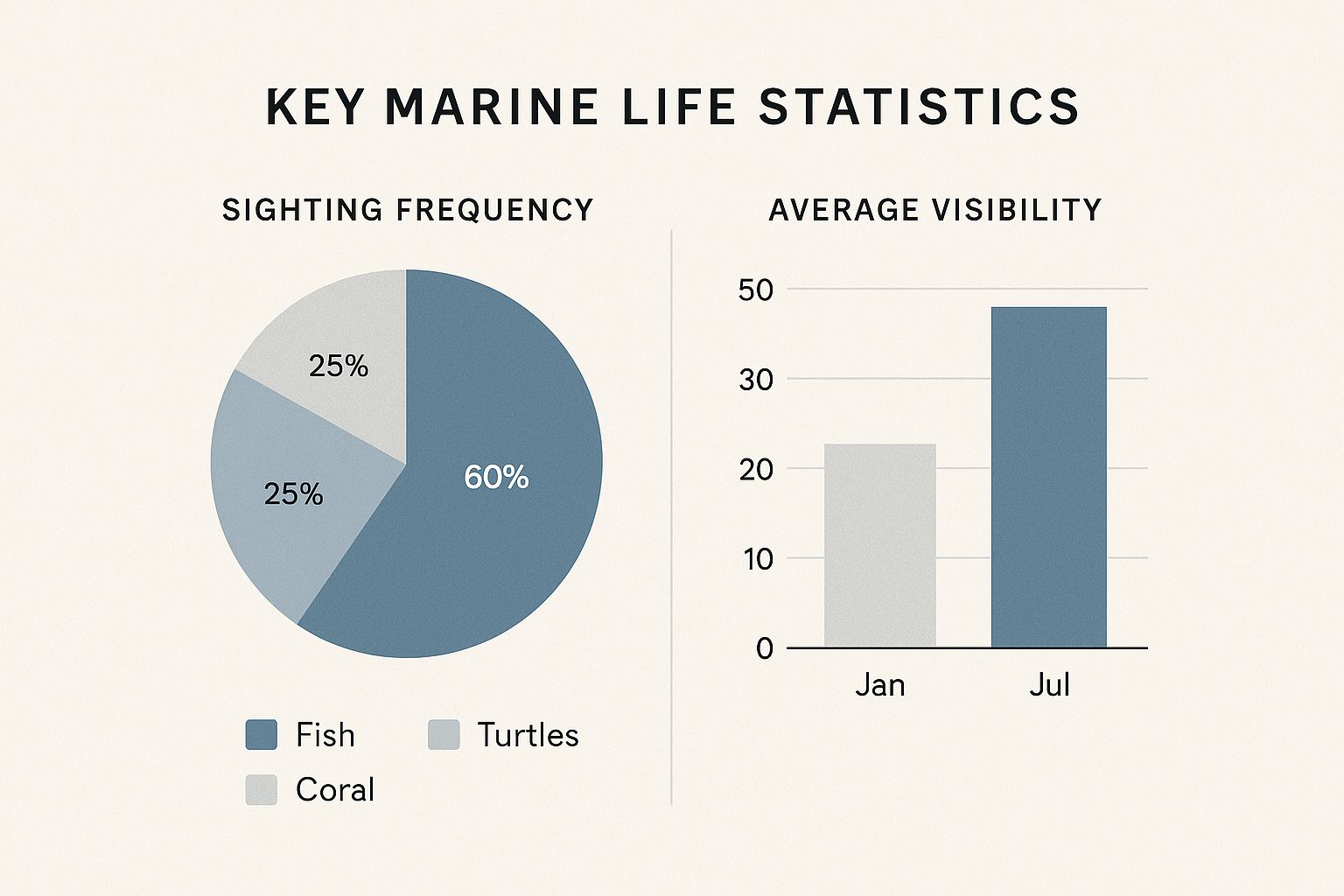 KEY MARINE LIFE STATISTICS

SIGHTING FREQUENCY

25%

25%

60%

Fish

Turtles

Coral

AVERAGE VISIBILITY

50

30

20

10

0

Jan

Jul